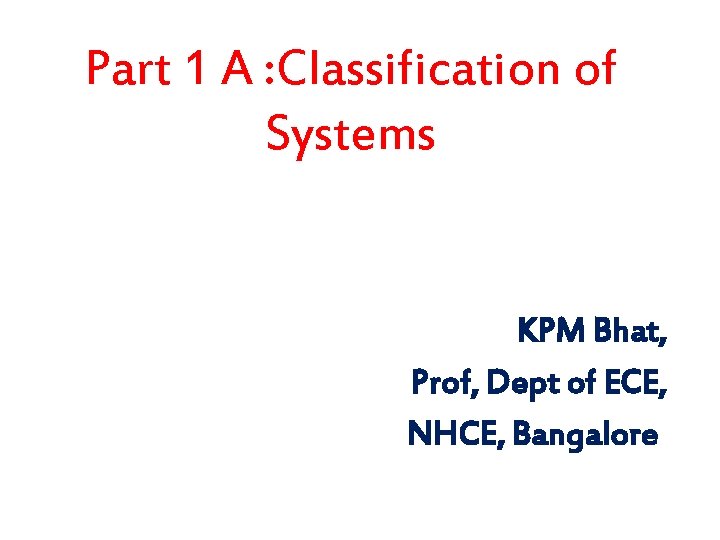 Part 1 A :Classification of Systems

KPM Bhat,
Prof, Dept of ECE,
NHCE, Bangalore